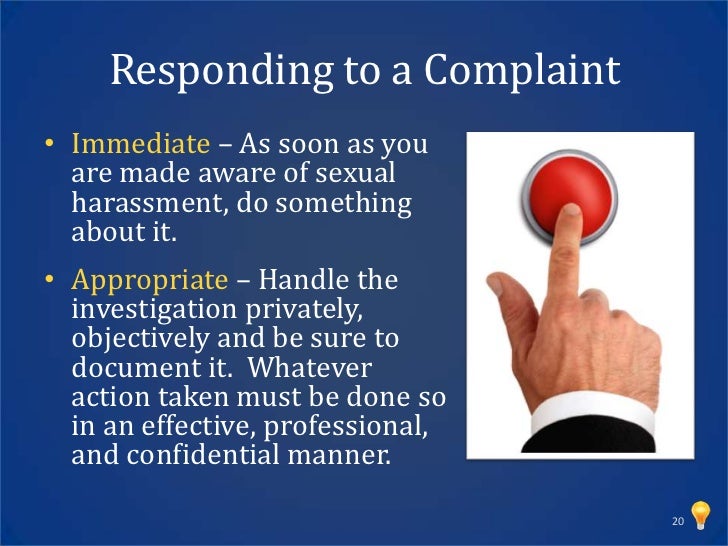 Responding to a Complaint

• Immediate – As soon as you are made aware of sexual harassment, do something about it.

• Appropriate – Handle the investigation privately, objectively and be sure to document it. Whatever action taken must be done so in an effective, professional, and confidential manner.

20